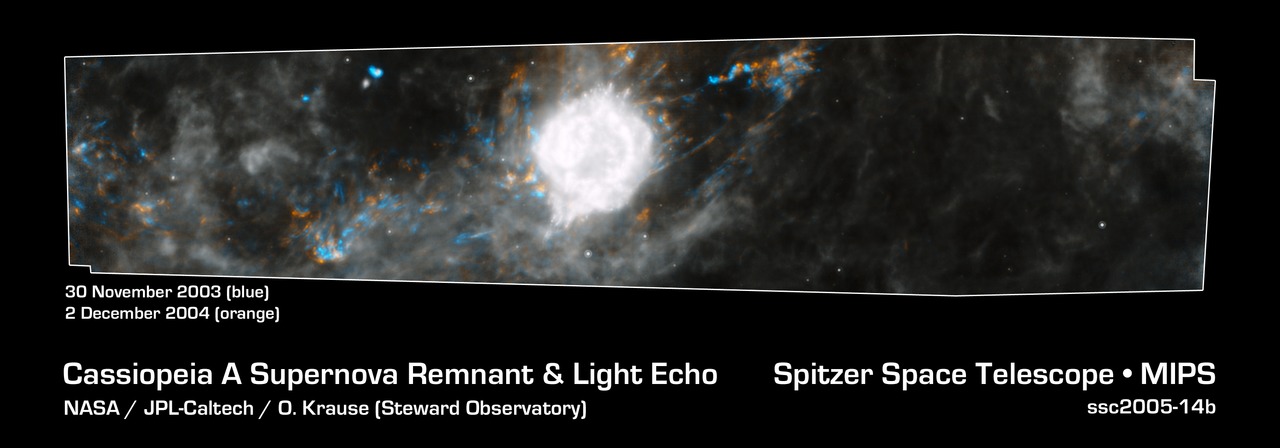 30 November 2003 (blue)
2 December 2004 (orange)

Cassiopeia A Supernova Remnant & Light Echo
NASA / JPL-Caltech / O. Krause (Steward Observatory)

Spitzer Space Telescope • MIPS
ssc2005-14b